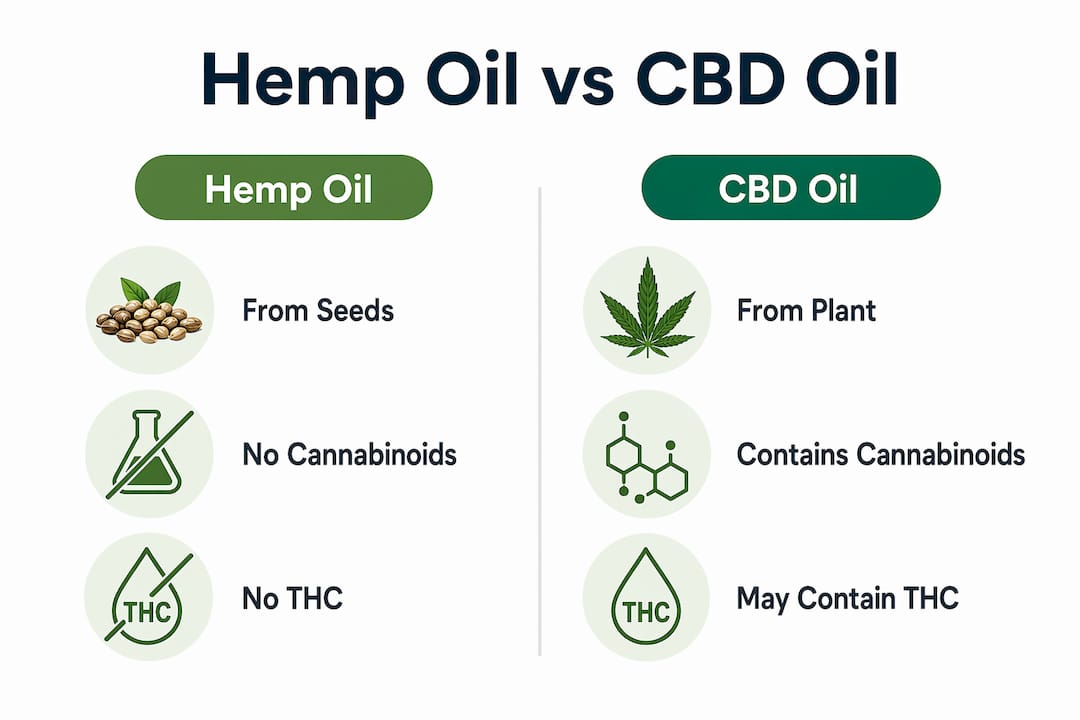 Hemp Oil vs CBD Oil

Hemp Oil

From Seeds

No Cannabinoids

THC

No THC

CBD Oil

From Plant

Contains Cannabinoids

THC

May Contain THC